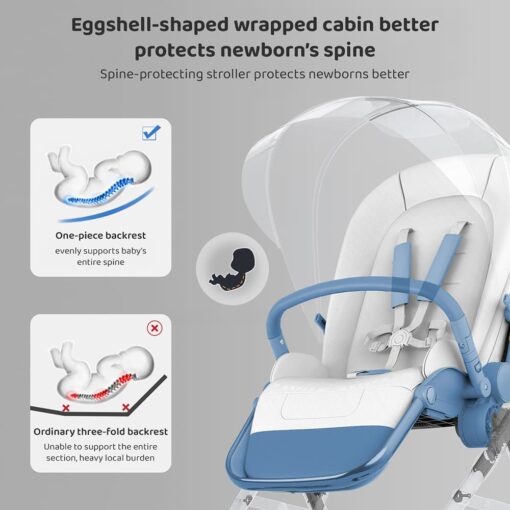 Eggshell-shaped wrapped cabin better protects newborn's spine

Spine-protecting stroller protects newborns better

One-piece backrest
evenly supports baby's entire spine

Ordinary three-fold backrest
Unable to support the entire section, heavy local burden